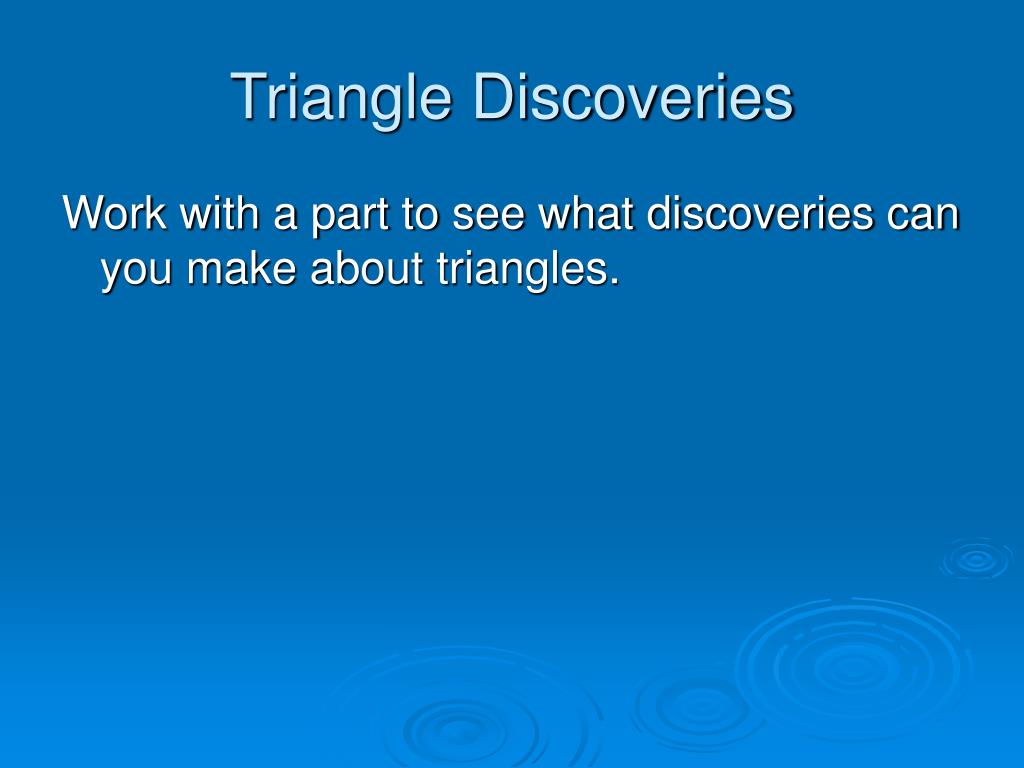 Triangle Discoveries

Work with a part to see what discoveries can you make about triangles.